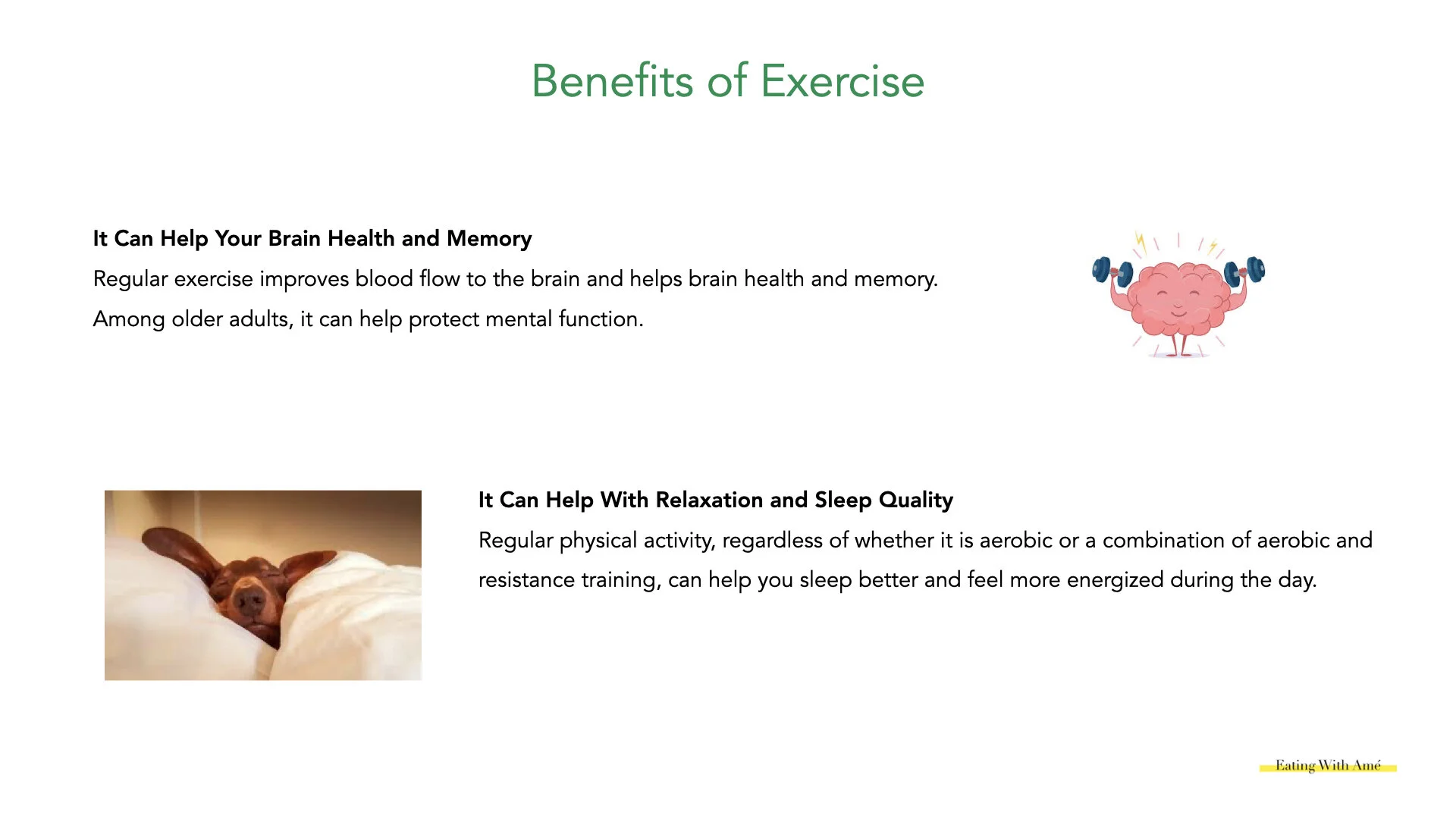 Benefits of Exercise

It Can Help Your Brain Health and Memory
Regular exercise improves blood flow to the brain and helps brain health and memory. Among older adults, it can help protect mental function.

It Can Help With Relaxation and Sleep Quality
Regular physical activity, regardless of whether it is aerobic or a combination of aerobic and resistance training, can help you sleep better and feel more energized during the day.

Eating With Amé